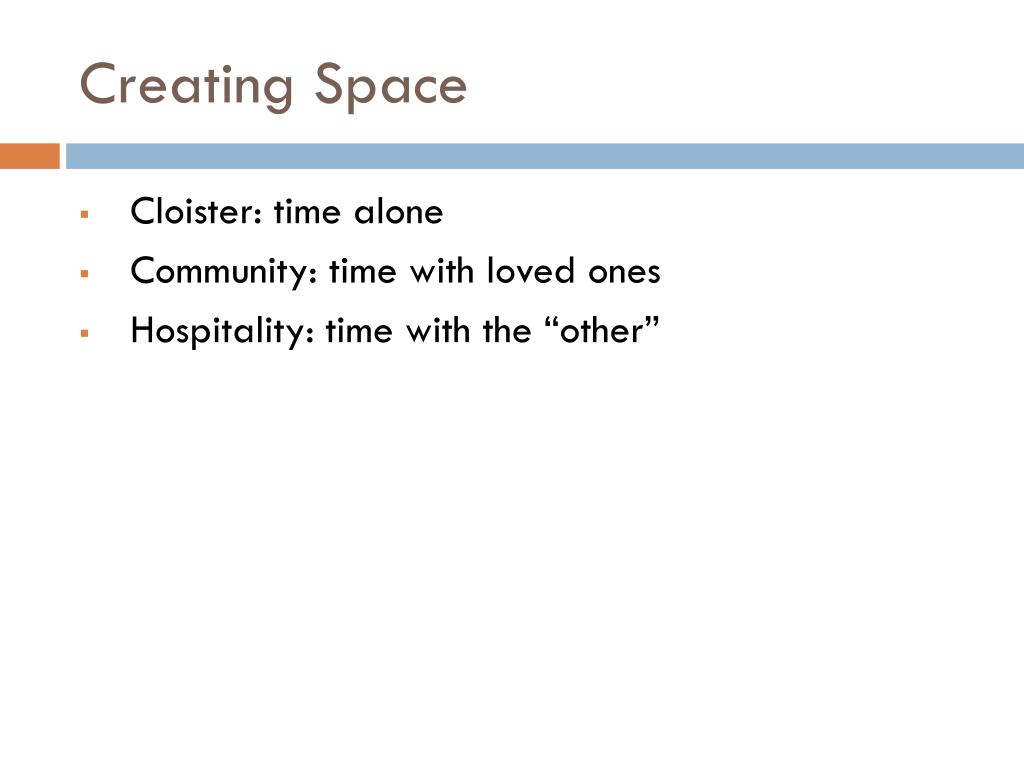 Creating Space

- Cloister: time alone
- Community: time with loved ones
- Hospitality: time with the “other”